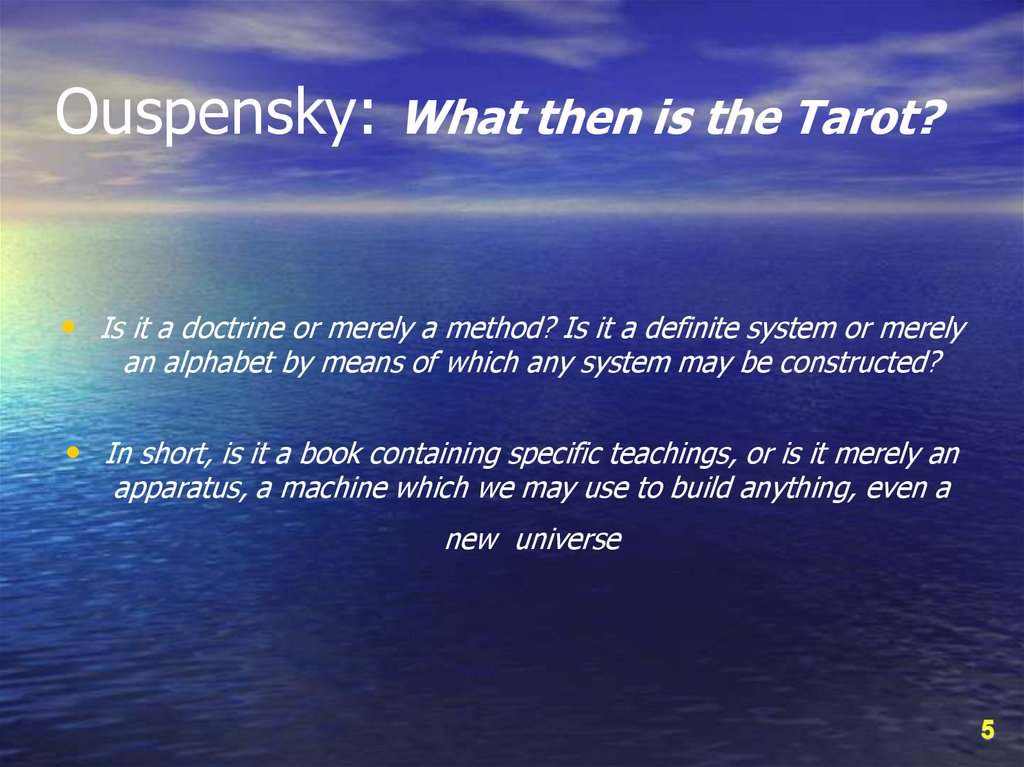 Ouspensky: What then is the Tarot?

• Is it a doctrine or merely a method? Is it a definite system or merely an alphabet by means of which any system may be constructed?

• In short, is it a book containing specific teachings, or is it merely an apparatus, a machine which we may use to build anything, even a new universe

5